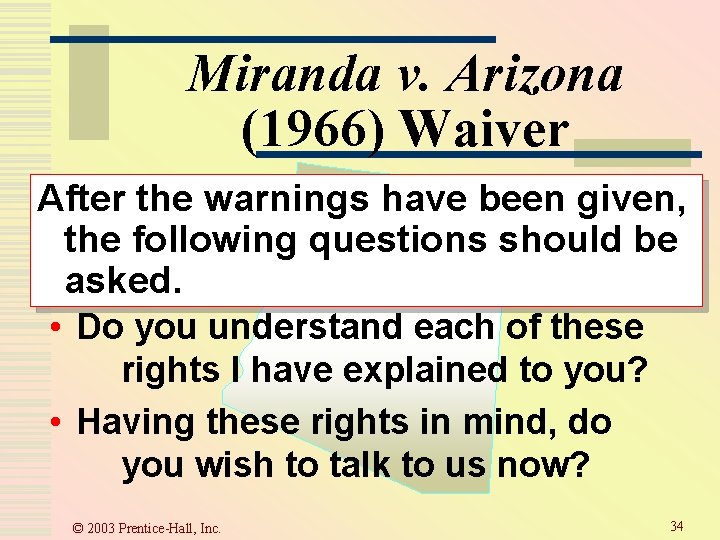 Miranda v. Arizona (1966) Waiver

After the warnings have been given, the following questions should be asked.

• Do you understand each of these rights I have explained to you?

• Having these rights in mind, do you wish to talk to us now?

© 2003 Prentice-Hall, Inc.

34